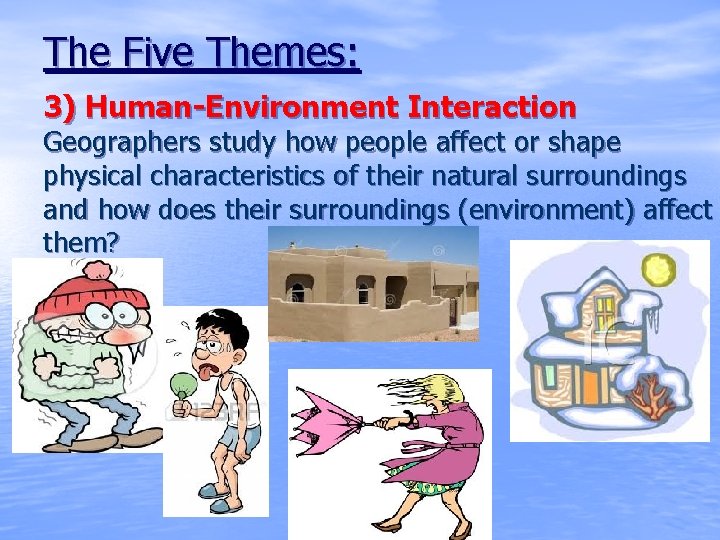 The Five Themes:

3) Human-Environment Interaction

Geographers study how people affect or shape physical characteristics of their natural surroundings and how does their surroundings (environment) affect them?